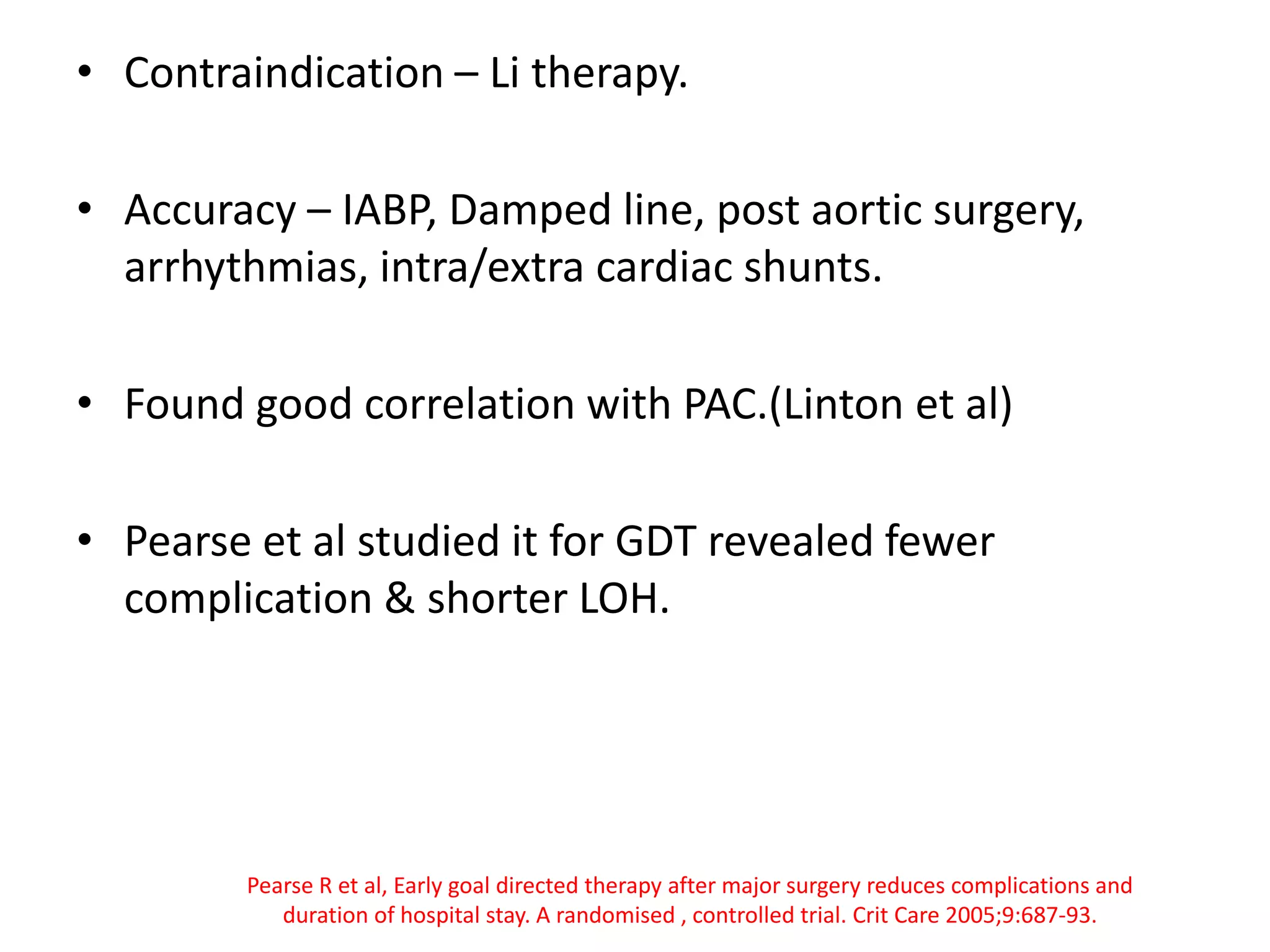 • Contraindication – Li therapy.

• Accuracy – IABP, Damped line, post aortic surgery, arrhythmias, intra/extra cardiac shunts.

• Found good correlation with PAC.(Linton et al)

• Pearse et al studied it for GDT revealed fewer complication & shorter LOH.

Pearse R et al, Early goal directed therapy after major surgery reduces complications and duration of hospital stay. A randomised , controlled trial. Crit Care 2005;9:687-93.